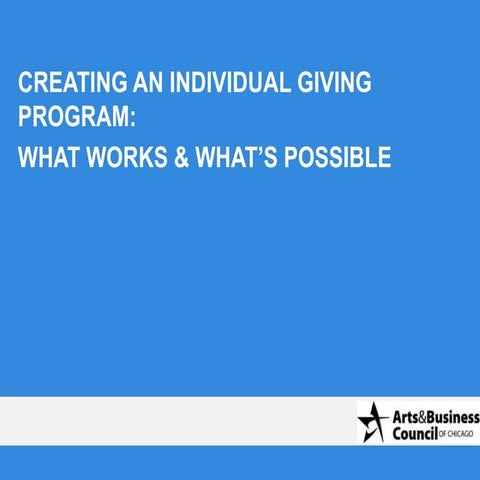 CREATING AN INDIVIDUAL GIVING PROGRAM:

WHAT WORKS & WHAT'S POSSIBLE

Arts&Business Council OF CHICAGO